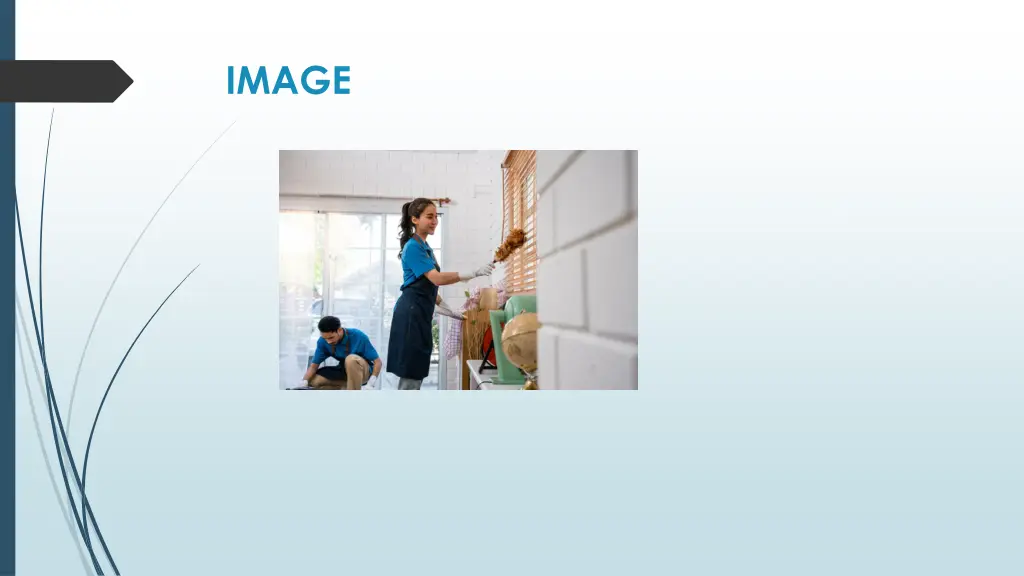 IMAGE